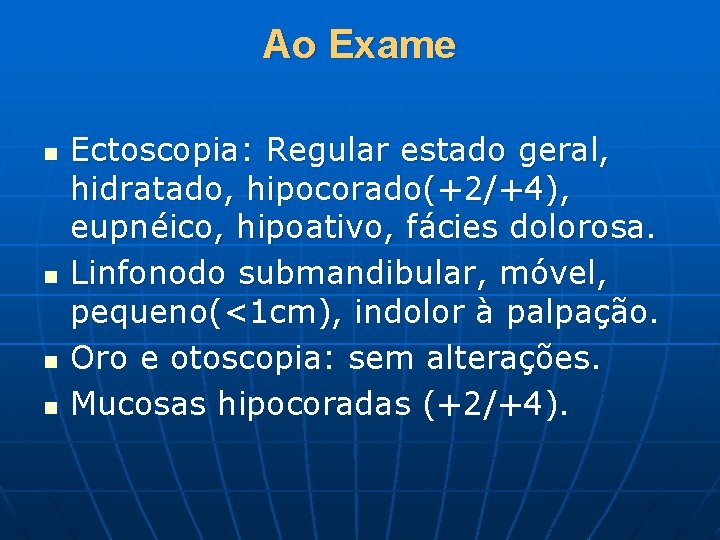 Ao Exame

- Ectoscopia: Regular estado geral, hidratado, hipocorado(+2/+4), eupnéico, hipoativo, fácies dolorosa.
- Linfonodo submandibular, móvel, pequeno(<1cm), indolor à palpação.
- Oro e otoscopia: sem alterações.
- Mucosas hipocoradas (+2/+4).